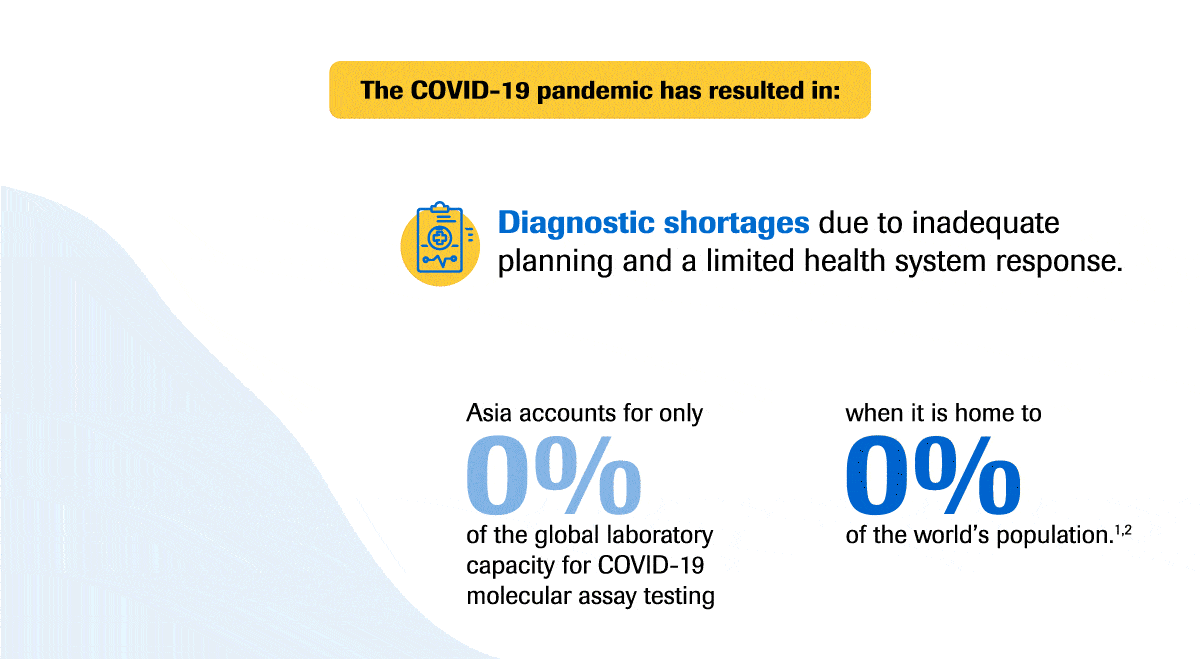 The COVID-19 pandemic has resulted in:

Diagnostic shortages due to inadequate planning and a limited health system response.

Asia accounts for only

0%

of the global laboratory capacity for COVID-19 molecular assay testing

when it is home to

0%

of the world's population.$^{1,2}$